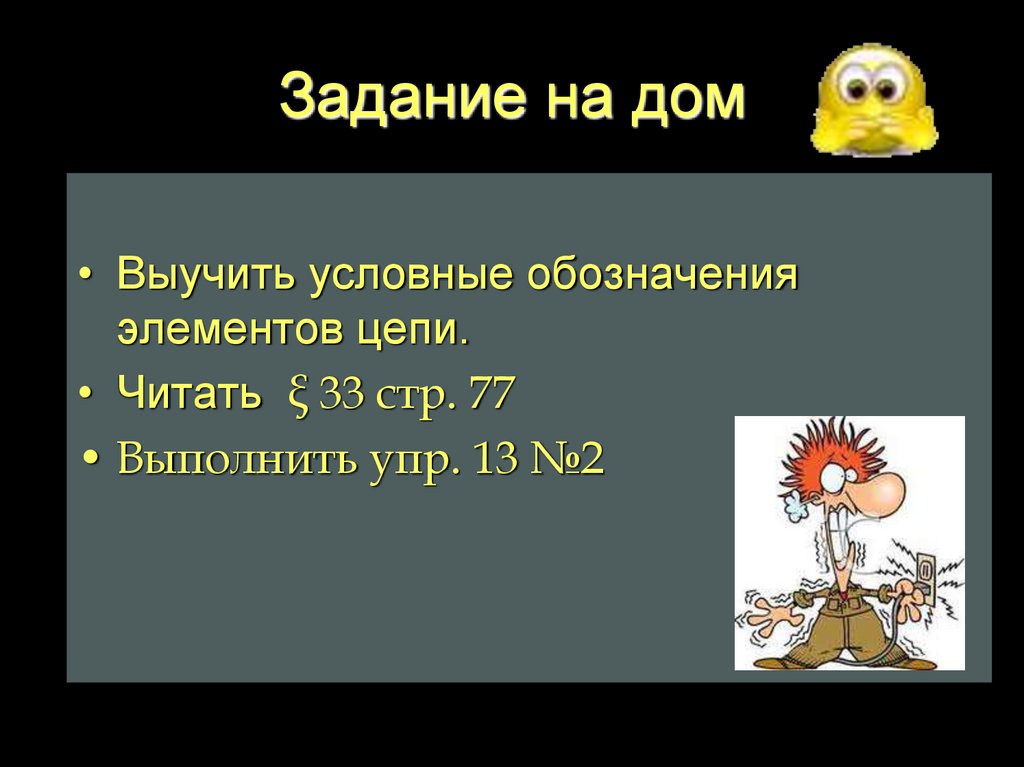 Задание на дом

• Выучить условные обозначения элементов цепи.
• Читать § 33 стр. 77
• Выполнить упр. 13 №2